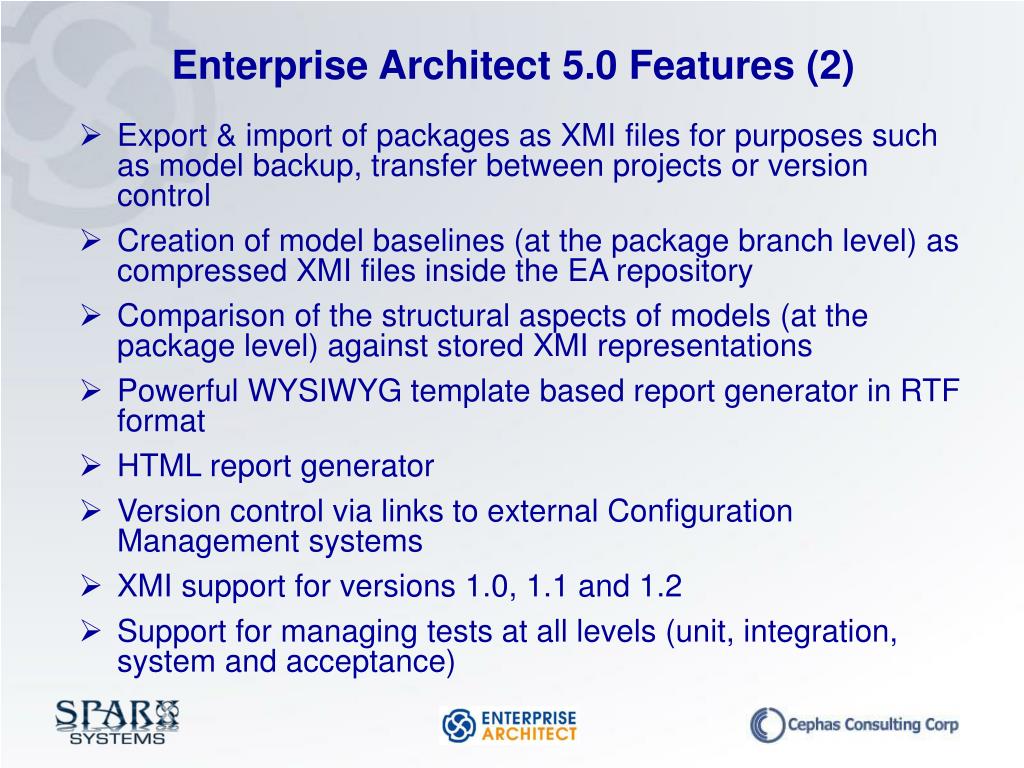 Enterprise Architect 5.0 Features (2)

➢ Export & import of packages as XMI files for purposes such as model backup, transfer between projects or version control

➢ Creation of model baselines (at the package branch level) as compressed XMI files inside the EA repository

➢ Comparison of the structural aspects of models (at the package level) against stored XMI representations

➢ Powerful WYSIWYG template based report generator in RTF format

➢ HTML report generator

➢ Version control via links to external Configuration Management systems

➢ XMI support for versions 1.0, 1.1 and 1.2

➢ Support for managing tests at all levels (unit, integration, system and acceptance)

SPARX SYSTEMS

ENTERPRISE ARCHITECT

Cephas Consulting Corp